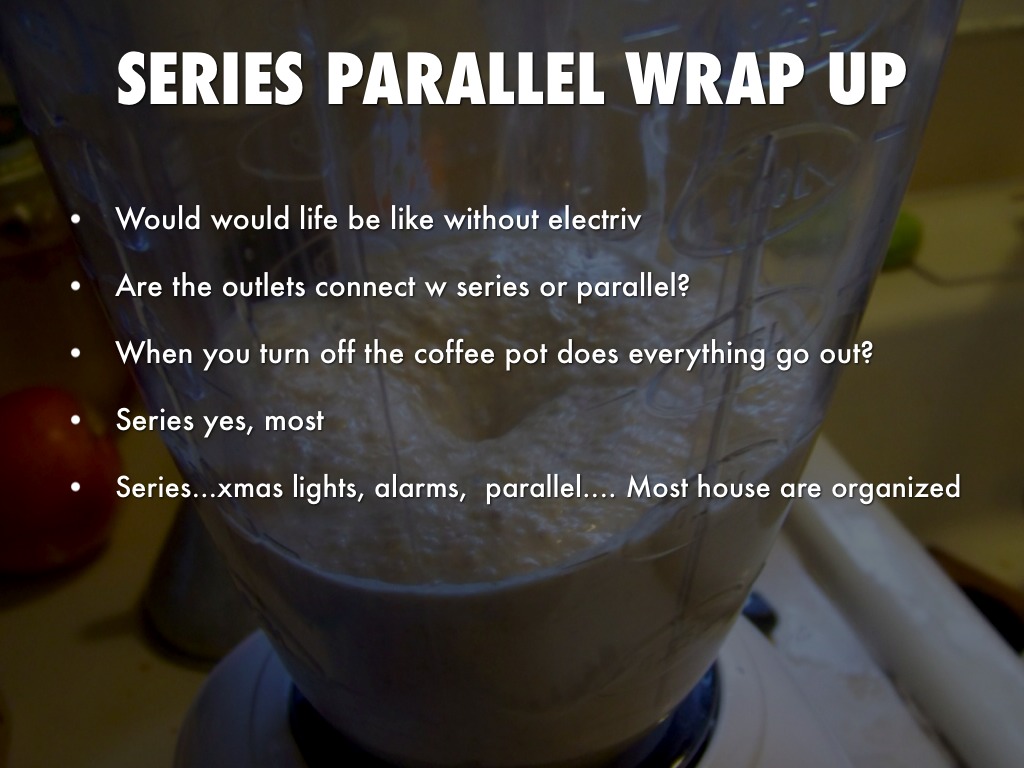 SERIES PARALLEL WRAP UP

• Would would life be like without electriv

• Are the outlets connect w series or parallel?

• When you turn off the coffee pot does everything go out?

• Series yes, most

• Series...xmas lights, alarms, parallel.... Most house are organized